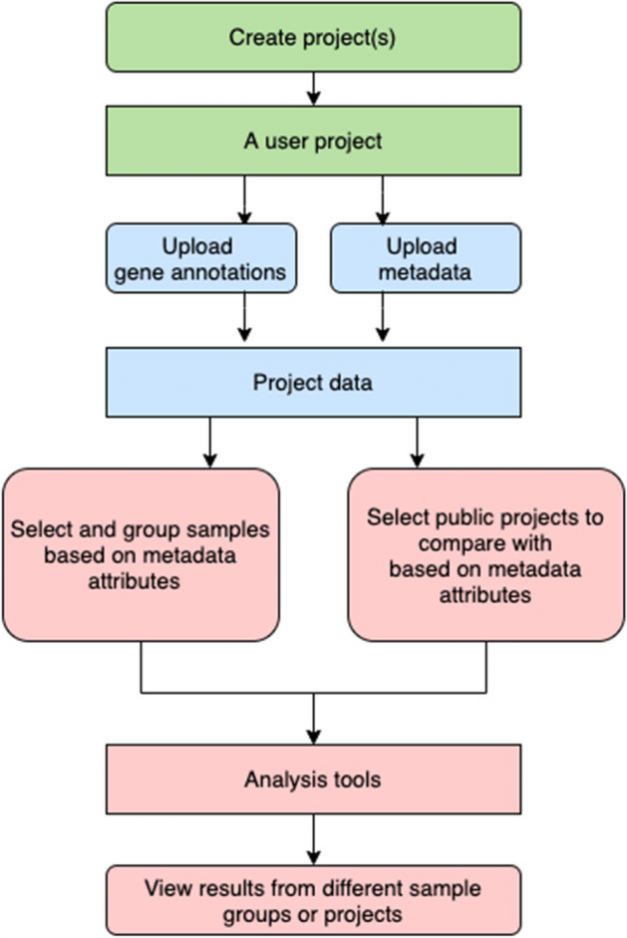 Create project(s)

A user project

Upload gene annotations

Upload metadata

Project data

Select and group samples based on metadata attributes

Select public projects to compare with based on metadata attributes

Analysis tools

View results from different sample groups or projects